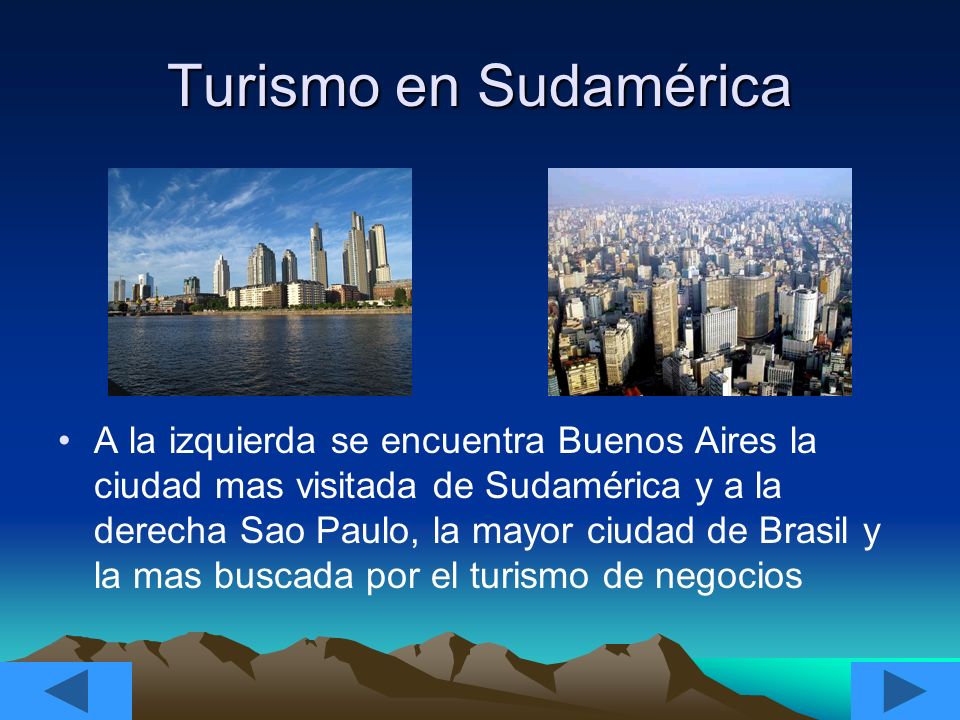 Turismo en Sudamérica

• A la izquierda se encuentra Buenos Aires la ciudad mas visitada de Sudamérica y a la derecha Sao Paulo, la mayor ciudad de Brasil y la mas buscada por el turismo de negocios